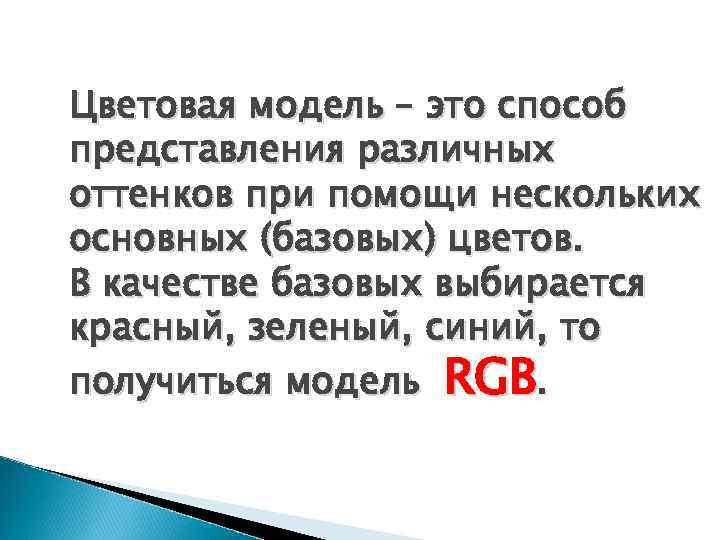 Цветовая модель – это способ представления различных оттенков при помощи нескольких основных (базовых) цветов.
В качестве базовых выбирается красный, зеленый, синий, то получиться модель RGB.